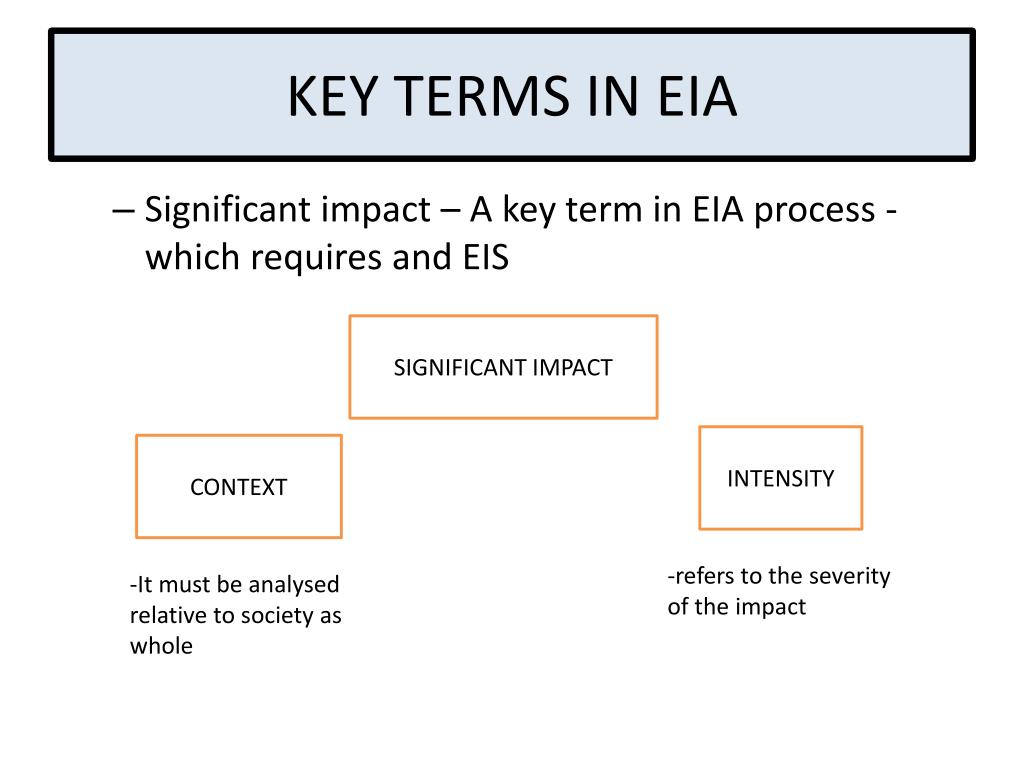 KEY TERMS IN EIA

– Significant impact – A key term in EIA process - which requires and EIS

SIGNIFICANT IMPACT

CONTEXT

INTENSITY

-It must be analysed relative to society as whole

-refers to the severity of the impact